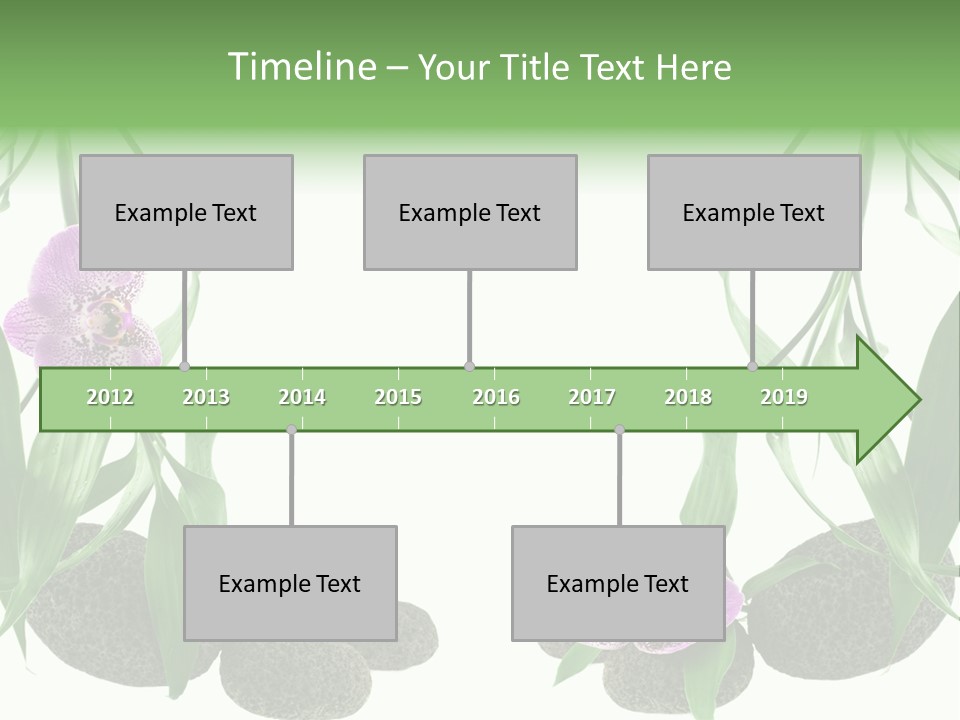 Timeline – Your Title Text Here

Example Text

Example Text

Example Text

2012 2013 2014 2015 2016 2017 2018 2019

Example Text

Example Text